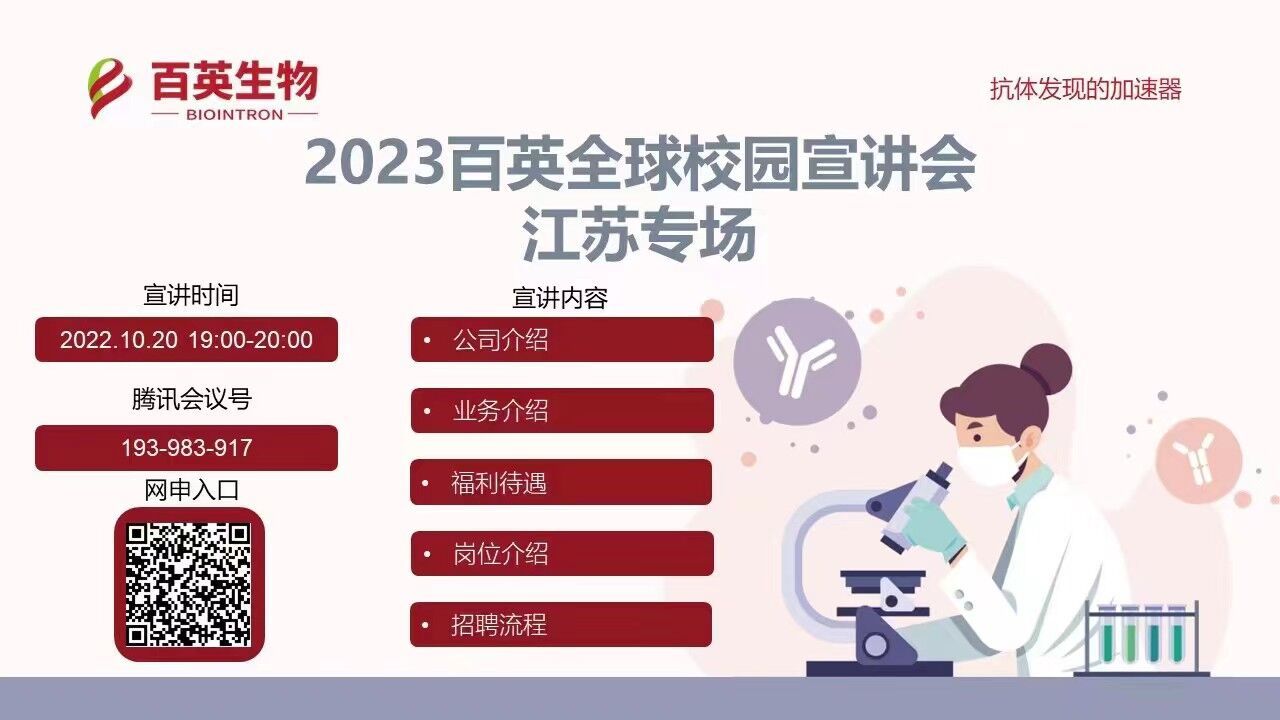 百英生物
BIOINTRON

抗体发现的加速器

2023百英全球校园宣讲会
江苏专场

宣讲时间
2022.10.20 19:00-20:00

腾讯会议号
193-983-917

网申入口

宣讲内容
• 公司介绍
• 业务介绍
• 福利待遇
• 岗位介绍
• 招聘流程